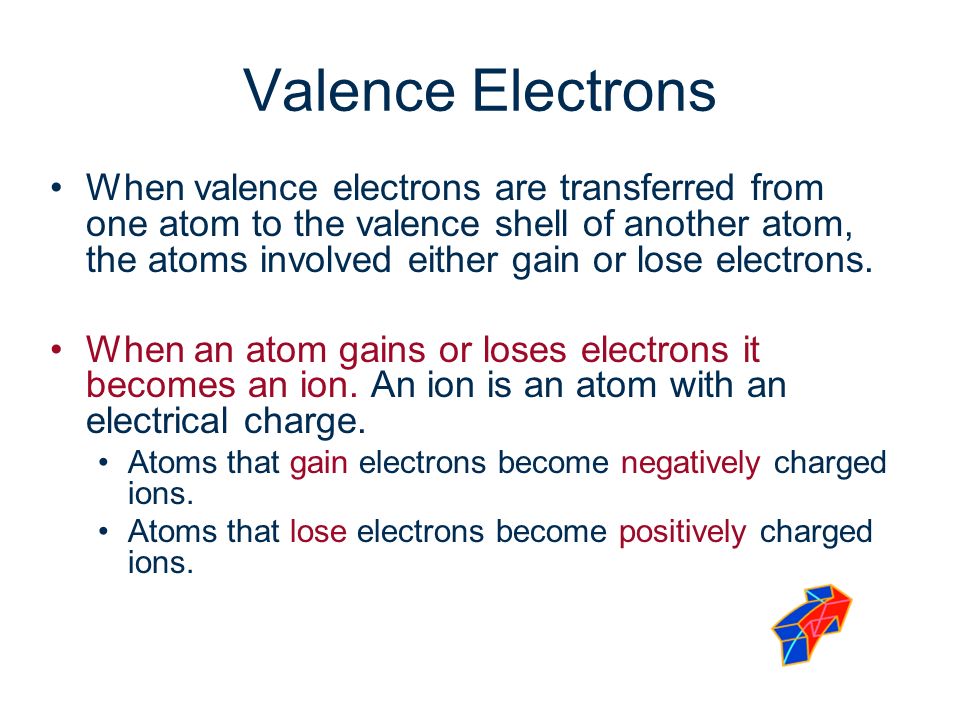 Valence Electrons

• When valence electrons are transferred from one atom to the valence shell of another atom, the atoms involved either gain or lose electrons.

• When an atom gains or loses electrons it becomes an ion. An ion is an atom with an electrical charge.
  • Atoms that gain electrons become negatively charged ions.
  • Atoms that lose electrons become positively charged ions.